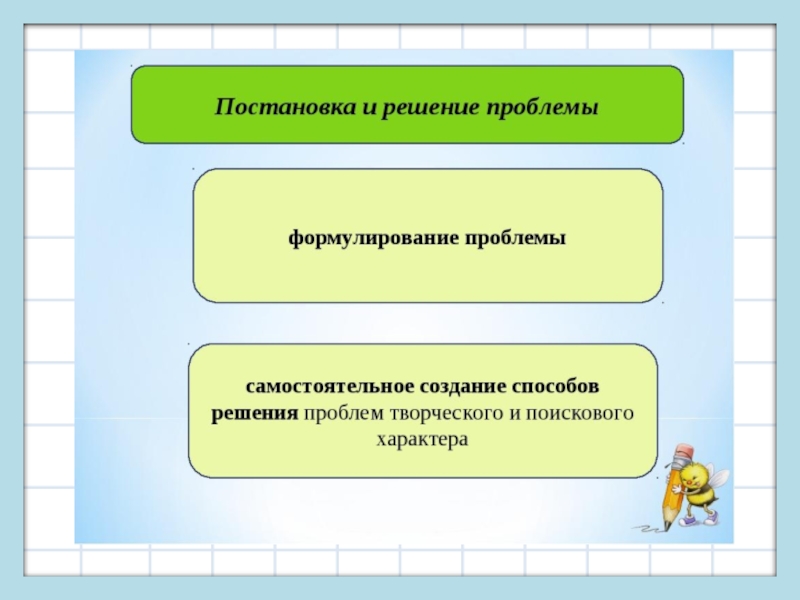 Постановка и решение проблемы

формулирование проблемы

самостоятельное создание способов решения проблем творческого и поискового характера